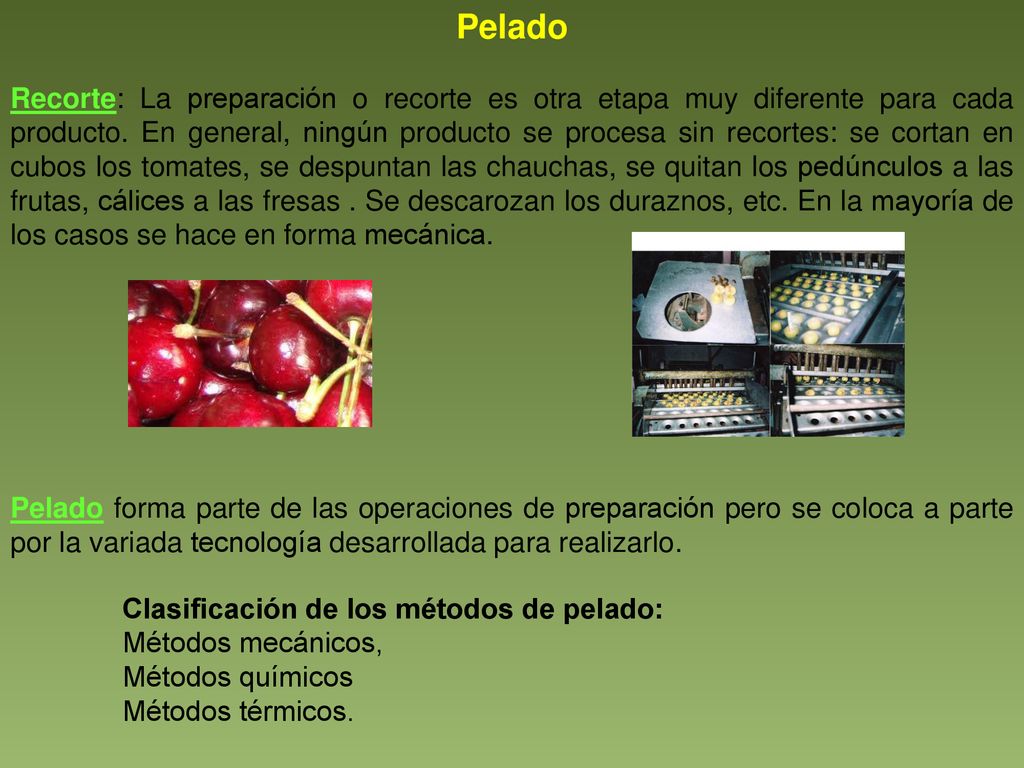 Pelado

Recorte: La preparación o recorte es otra etapa muy diferente para cada producto. En general, ningún producto se procesa sin recortes: se cortan en cubos los tomates, se despuntan las chauchas, se quitan los pedúnculos a las frutas, cálices a las fresas . Se descarozan los duraznos, etc. En la mayoría de los casos se hace en forma mecánica.

Pelado forma parte de las operaciones de preparación pero se coloca a parte por la variada tecnología desarrollada para realizarlo.

Clasificación de los métodos de pelado:
Métodos mecánicos,
Métodos químicos
Métodos térmicos.